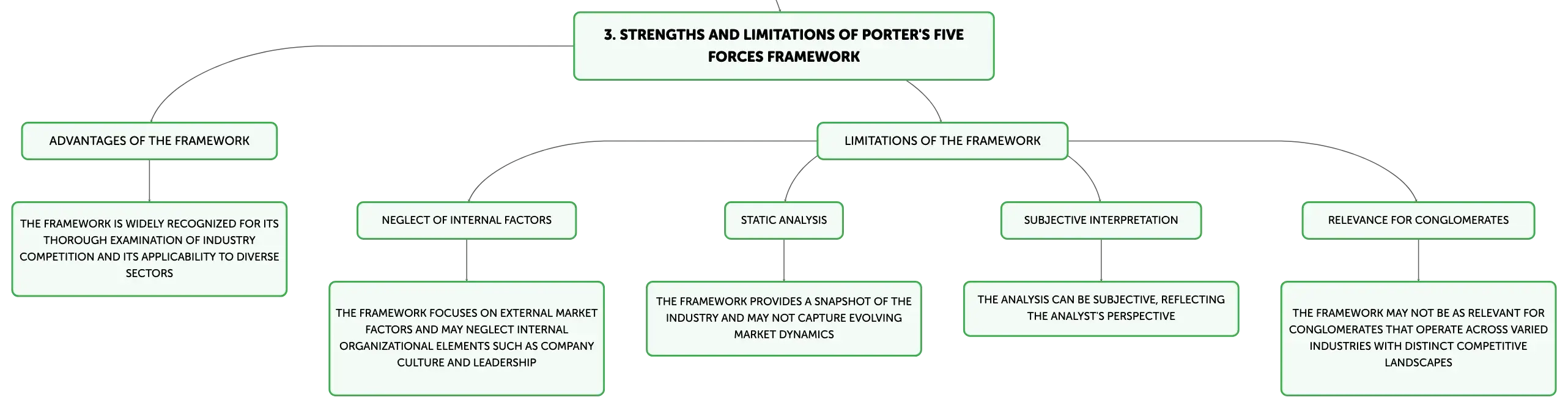 3. STRENGTHS AND LIMITATIONS OF PORTER'S FIVE FORCES FRAMEWORK

ADVANTAGES OF THE FRAMEWORK

THE FRAMEWORK IS WIDELY RECOGNIZED FOR ITS THOROUGH EXAMINATION OF INDUSTRY COMPETITION AND ITS APPLICABILITY TO DIVERSE SECTORS

LIMITATIONS OF THE FRAMEWORK

NEGLECT OF INTERNAL FACTORS

THE FRAMEWORK FOCUSES ON EXTERNAL MARKET FACTORS AND MAY NEGLECT INTERNAL ORGANIZATIONAL ELEMENTS SUCH AS COMPANY CULTURE AND LEADERSHIP

STATIC ANALYSIS

THE FRAMEWORK PROVIDES A SNAPSHOT OF THE INDUSTRY AND MAY NOT CAPTURE EVOLVING MARKET DYNAMICS

SUBJECTIVE INTERPRETATION

THE ANALYSIS CAN BE SUBJECTIVE, REFLECTING THE ANALYST'S PERSPECTIVE

RELEVANCE FOR CONGLOMERATES

THE FRAMEWORK MAY NOT BE AS RELEVANT FOR CONGLOMERATES THAT OPERATE ACROSS VARIED INDUSTRIES WITH DISTINCT COMPETITIVE LANDSCAPES